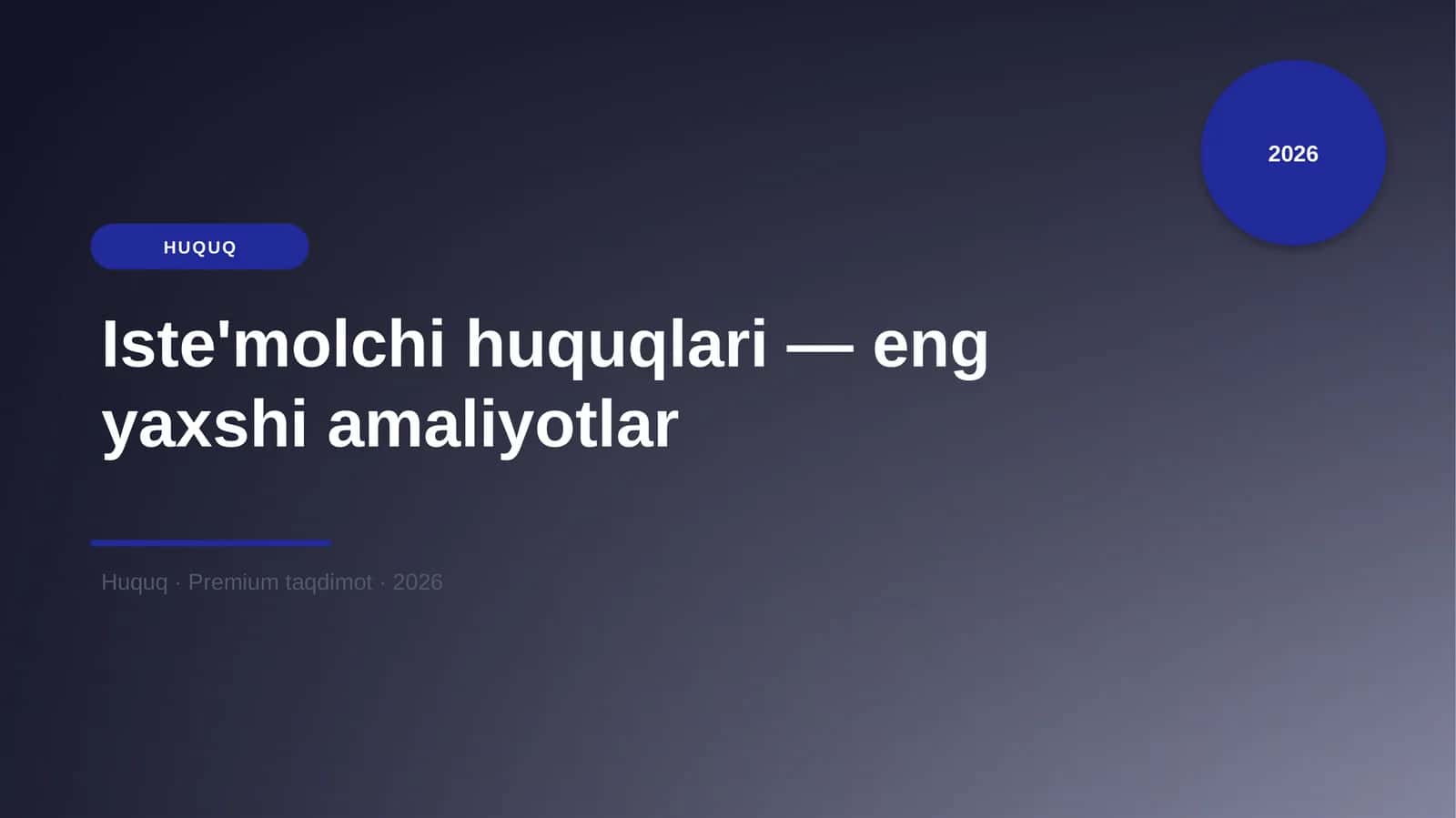 2026

HUQUQ

Iste'molchi huquqlari — eng yaxshi amaliyotlar

Huquq · Premium taqdimot · 2026